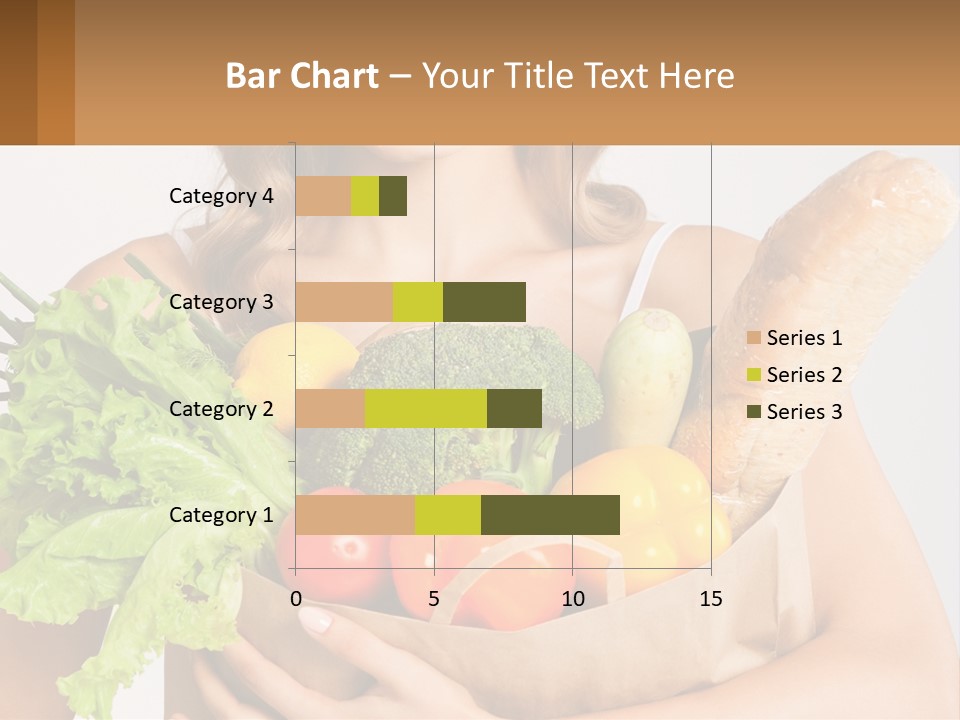 Bar Chart – Your Title Text Here

Category 4

Category 3

Category 2

Category 1

0 5 10 15

Series 1
Series 2
Series 3